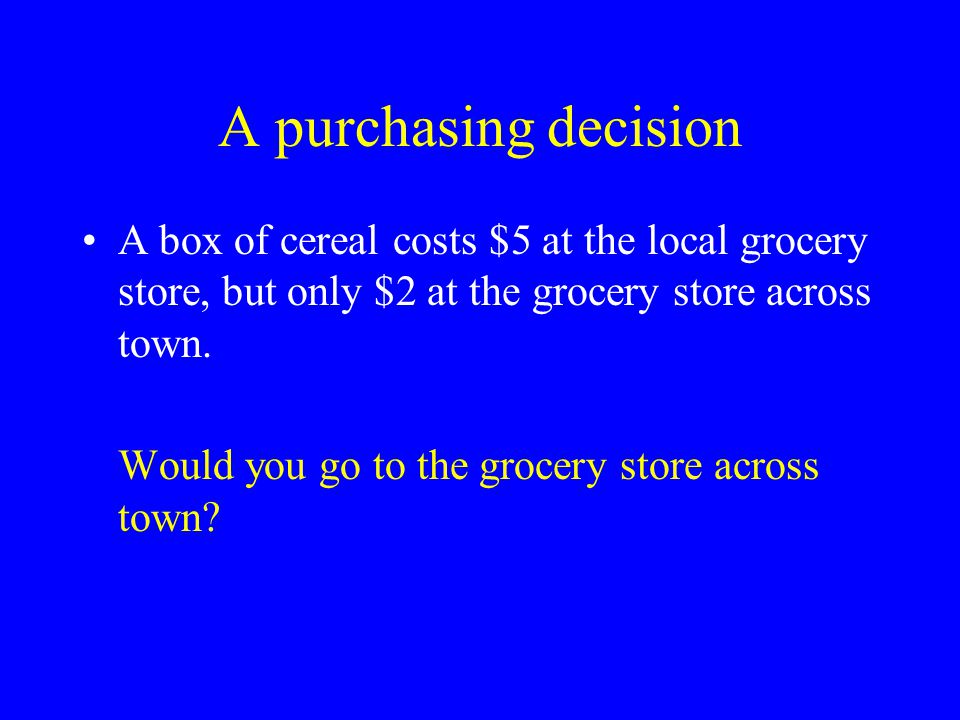 A purchasing decision

• A box of cereal costs \$5 at the local grocery store, but only \$2 at the grocery store across town.

Would you go to the grocery store across town?